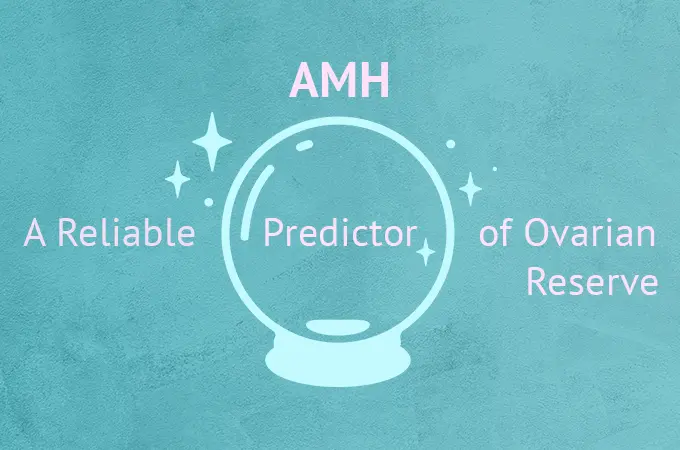 AMH

A Reliable Predictor of Ovarian Reserve